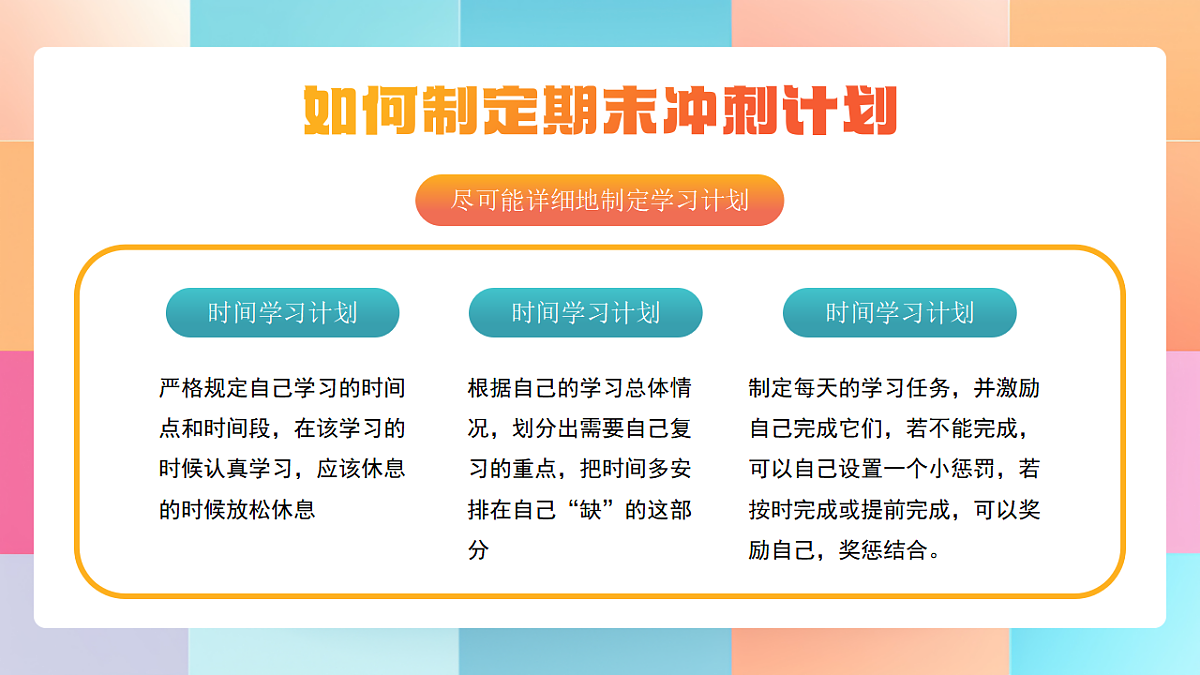 如何制定期末冲刺计划

尽可能详细地制定学习计划

时间学习计划

严格规定自己学习的时间点和时间段，在该学习的时候认真学习，应该休息的时候放松休息

时间学习计划

根据自己的学习总体情况，划分出需要自己复习的重点，把时间多安排在自己“缺”的这部分

时间学习计划

制定每天的学习任务，并激励自己完成它们，若不能完成，可以自己设置一个小惩罚，若按时完成或提前完成，可以奖励自己，奖惩结合。